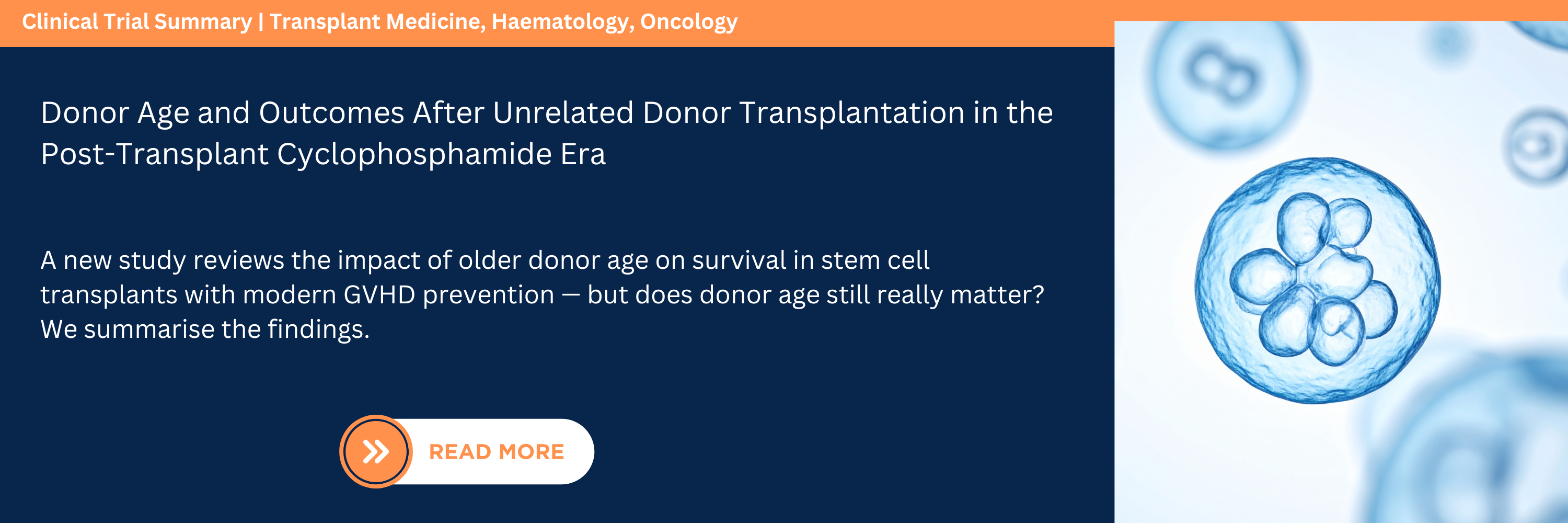 Clinical Trial Summary | Transplant Medicine, Haematology, Oncology

Donor Age and Outcomes After Unrelated Donor Transplantation in the Post-Transplant Cyclophosphamide Era

A new study reviews the impact of older donor age on survival in stem cell transplants with modern GVHD prevention — but does donor age still really matter? We summarise the findings.

READ MORE